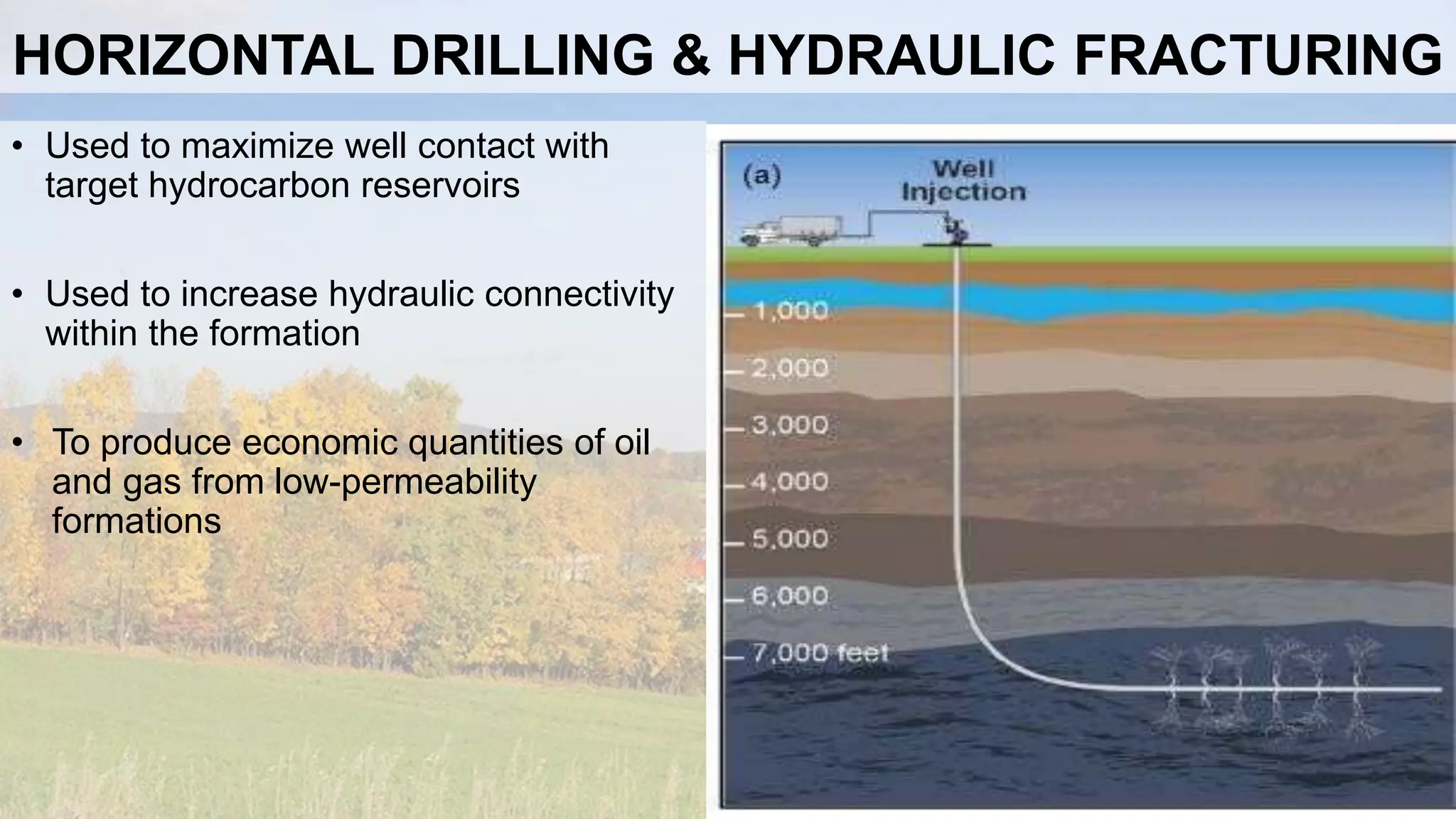 HORIZONTAL DRILLING & HYDRAULIC FRACTURING

• Used to maximize well contact with target hydrocarbon reservoirs

• Used to increase hydraulic connectivity within the formation

• To produce economic quantities of oil and gas from low-permeability formations

(a)

Well Injection

1,000

2,000

3,000

4,000

5,000

6,000

7,000 feet